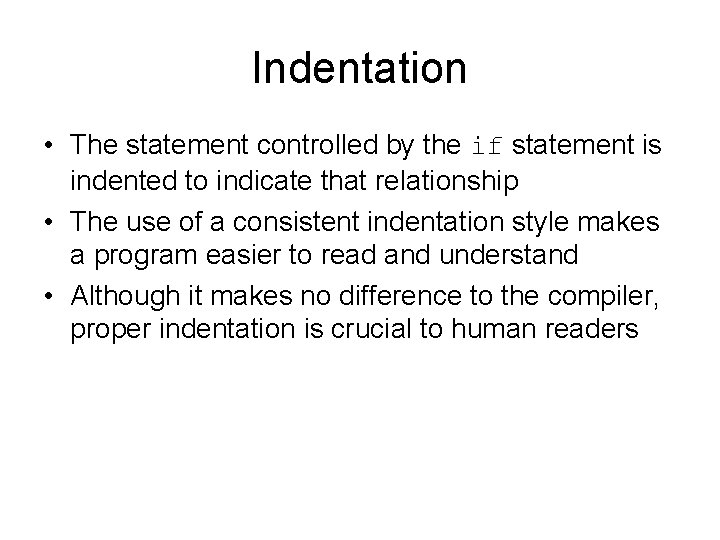 Indentation

• The statement controlled by the if statement is indented to indicate that relationship

• The use of a consistent indentation style makes a program easier to read and understand

• Although it makes no difference to the compiler, proper indentation is crucial to human readers